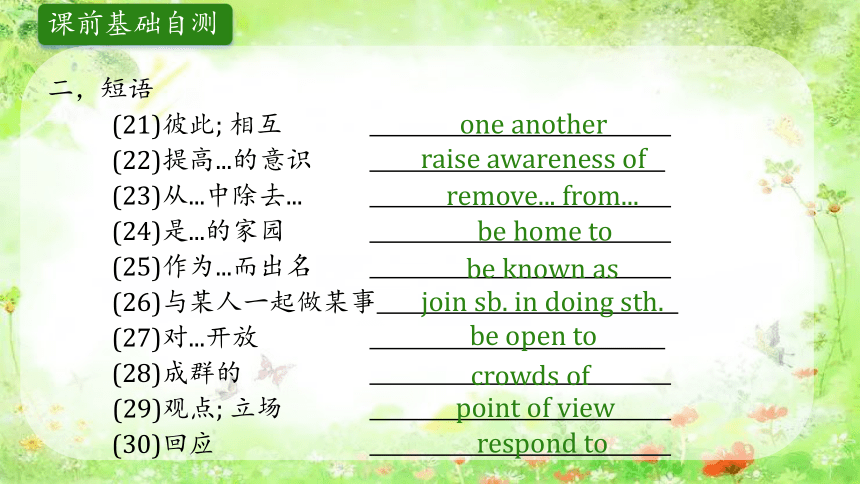 课前基础自测

二，短语

(21)彼此; 相互 one another

(22)提高...的意识 raise awareness of

(23)从...中除去... remove... from...

(24)是...的家园 be home to

(25)作为...而出名 be known as

(26)与某人一起做某事 join sb. in doing sth.

(27)对...开放 be open to

(28)成群的 crowds of

(29)观点; 立场 point of view

(30)回应 respond to